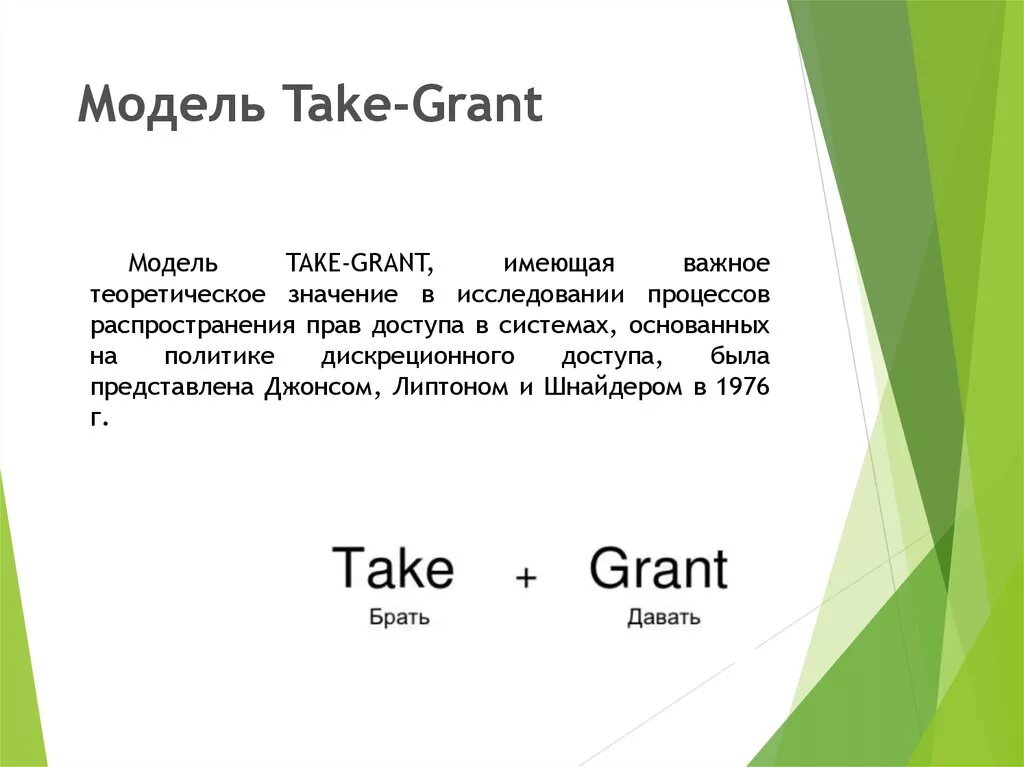 Модель Take-Grant

Модель TAKE-GRANT, имеющая важное теоретическое значение в исследовании процессов распространения прав доступа в системах, основанных на политике дискреционного доступа, была представлена Джонсом, Липтоном и Шнайдером в 1976 г.

Take + Grant
Брать Давать